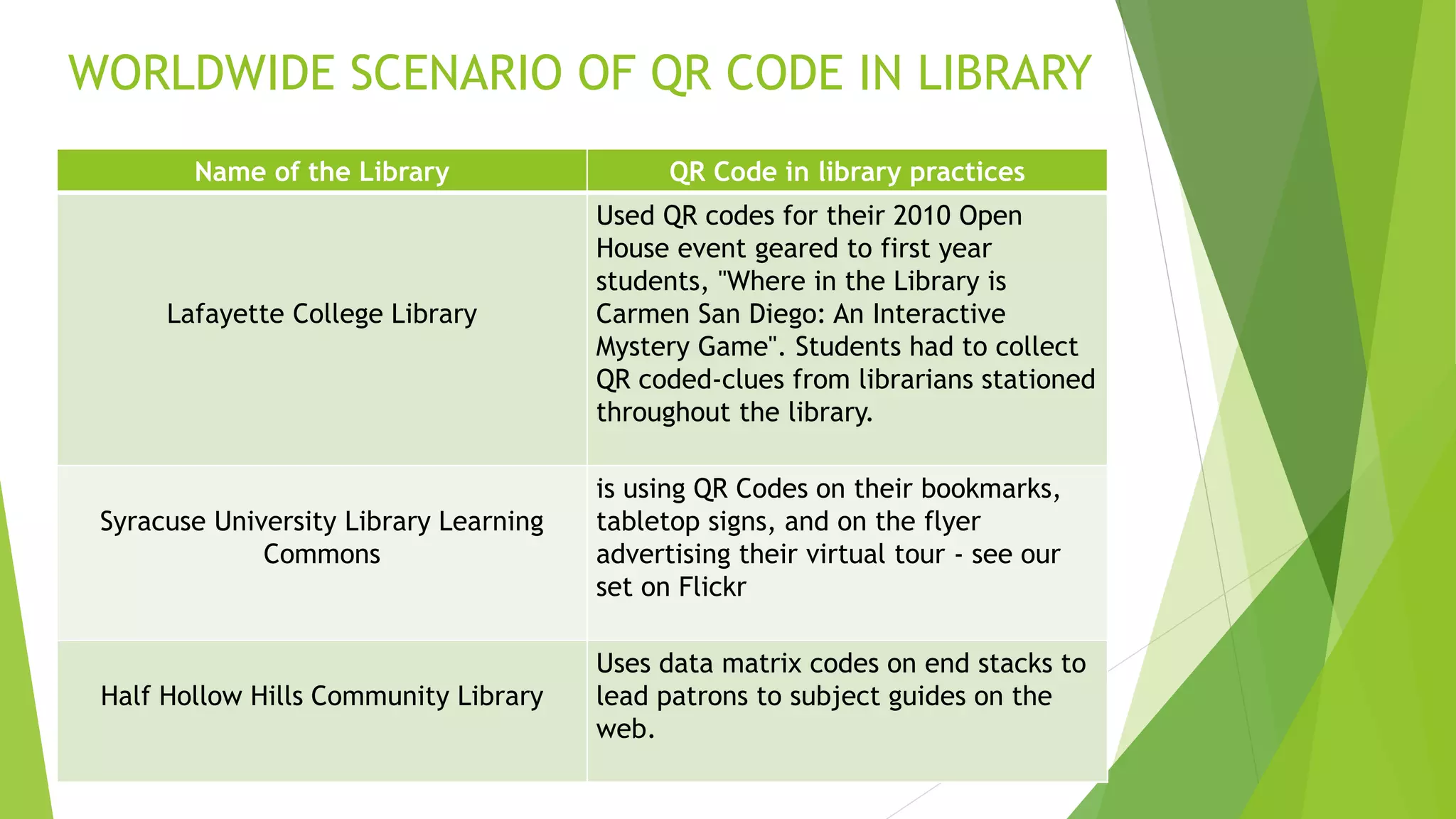 WORLDWIDE SCENARIO OF QR CODE IN LIBRARY

| Name of the Library | QR Code in library practices |
|---|---|
| Lafayette College Library | Used QR codes for their 2010 Open House event geared to first year students, "Where in the Library is Carmen San Diego: An Interactive Mystery Game". Students had to collect QR coded-clues from librarians stationed throughout the library. |
| Syracuse University Library Learning Commons | is using QR Codes on their bookmarks, tabletop signs, and on the flyer advertising their virtual tour - see our set on Flickr |
| Half Hollow Hills Community Library | Uses data matrix codes on end stacks to lead patrons to subject guides on the web. |